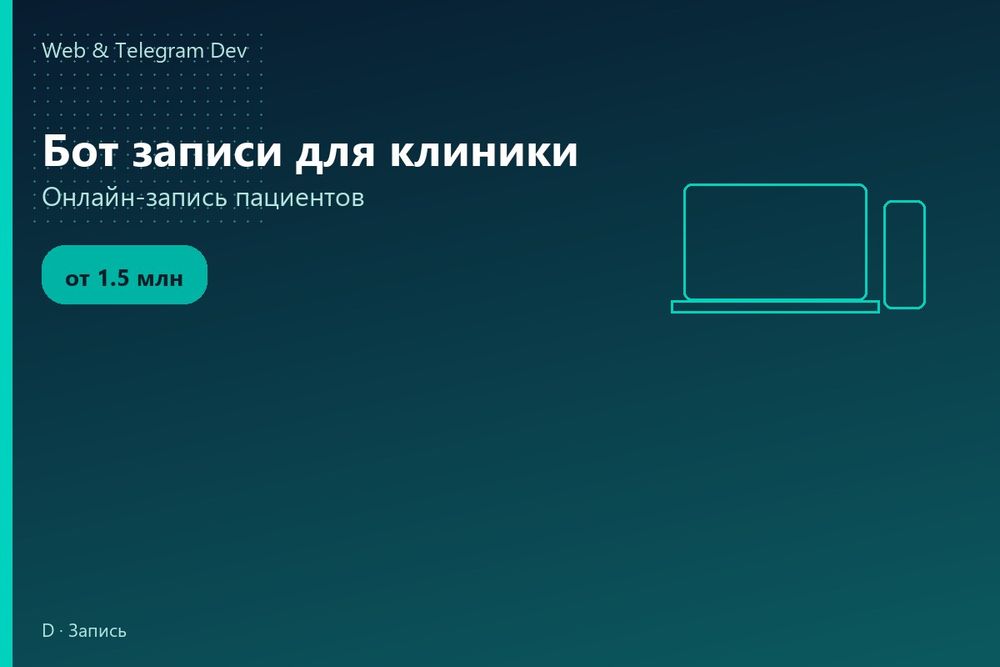 Web & Telegram Dev

Бот записи для клиники

Онлайн-запись пациентов

от 1.5 млн

D · Запись